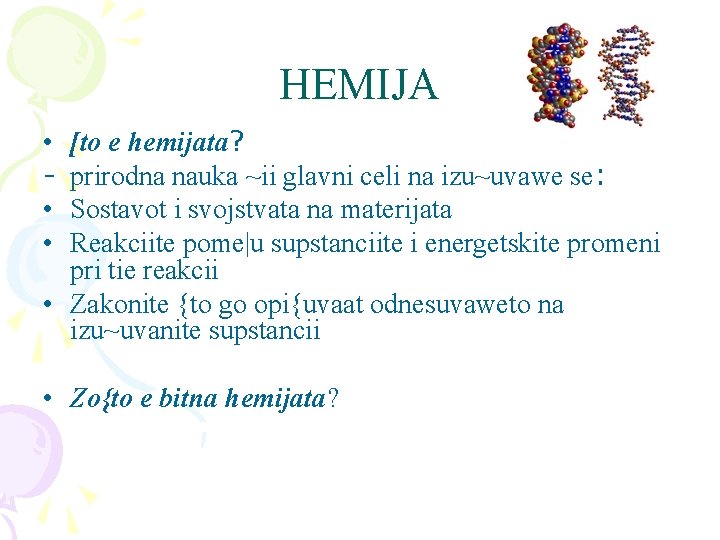 HEMIJA

• [to e hemijata?
- prirodna nauka ~ii glavni celi na izu~uvawe se:
• Sostavot i svojstvata na materijata
• Reakciite pome|u supstanciite i energetskite promeni pri tie reakcii
• Zakonite {to go opi{uvaat odnesuvaweto na izu~uvanite supstancii

• Zo{to e bitna hemijata?